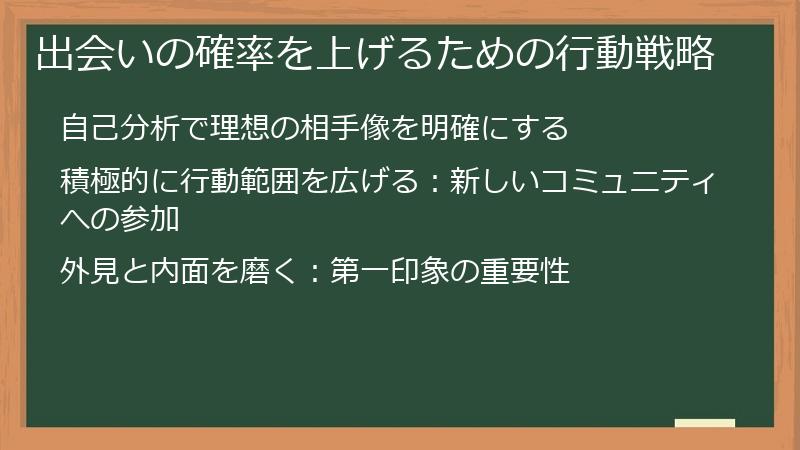 出会いの確率を上げるための行動戦略

自己分析で理想の相手像を明確にする

積極的に行動範囲を広げる：新しいコミュニティへの参加

外見と内面を磨く：第一印象の重要性